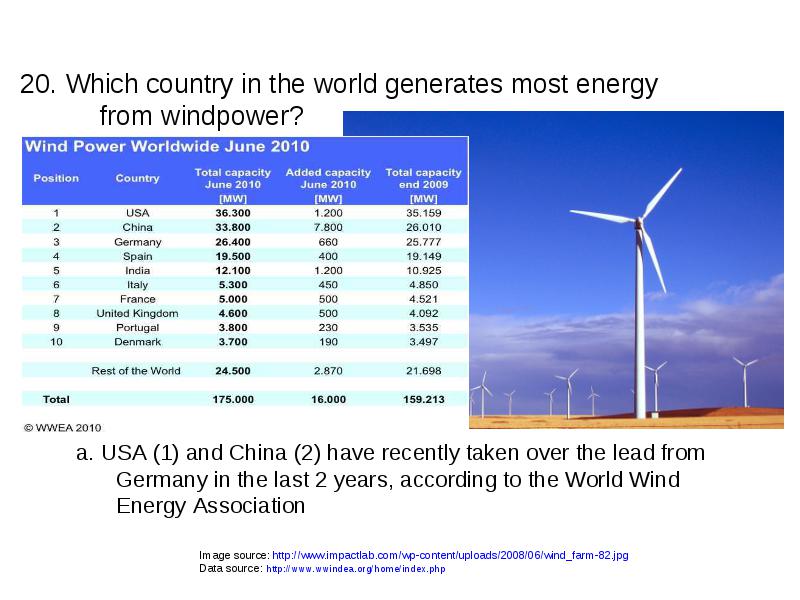 20. Which country in the world generates most energy from windpower?

Wind Power Worldwide June 2010

| Position | Country | Total capacity June 2010 [MW] | Added capacity June 2010 [MW] | Total capacity end 2009 [MW] |
|---|---|---|---|---|
| 1 | USA | 36.300 | 1.200 | 35.159 |
| 2 | China | 33.800 | 7.800 | 26.010 |
| 3 | Germany | 26.400 | 660 | 25.777 |
| 4 | Spain | 19.500 | 400 | 19.149 |
| 5 | India | 12.100 | 1.200 | 10.925 |
| 6 | Italy | 5.300 | 450 | 4.850 |
| 7 | France | 5.000 | 500 | 4.521 |
| 8 | United Kingdom | 4.600 | 500 | 4.092 |
| 9 | Portugal | 3.800 | 230 | 3.535 |
| 10 | Denmark | 3.700 | 190 | 3.497 |
| | Rest of the World | 24.500 | 2.870 | 21.698 |
| Total | | 175.000 | 16.000 | 159.213 |

© WWEA 2010

a. USA (1) and China (2) have recently taken over the lead from Germany in the last 2 years, according to the World Wind Energy Association

Image source: http://www.impactlab.com/wp-content/uploads/2008/06/wind_farm-82.jpg
Data source: http://www.wwindea.org/home/index.php